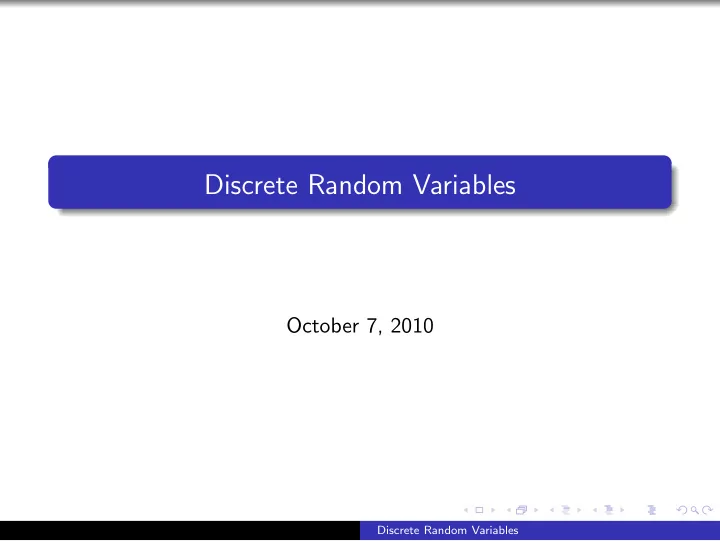 Discrete Random Variables

October 7, 2010

Discrete Random Variables